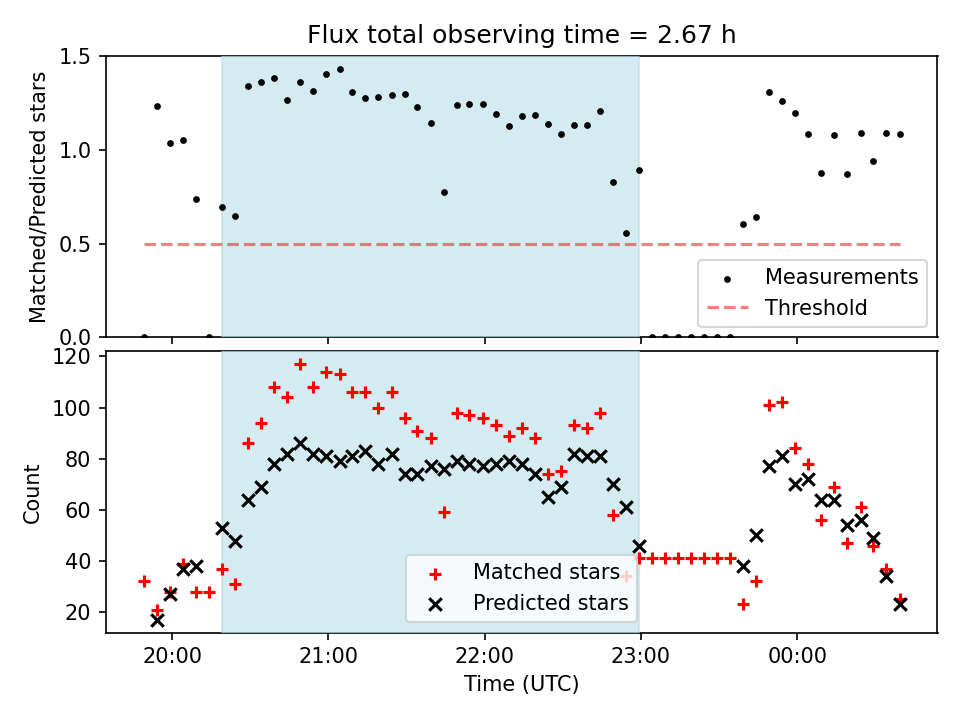 Flux total observing time = 2.67 h

Matched/Predicted stars

1.5
1.0
0.5
0.0

Measurements
Threshold

Count

120
100
80
60
40
20

Matched stars
Predicted stars

20:00
21:00
22:00
23:00
00:00

Time (UTC)